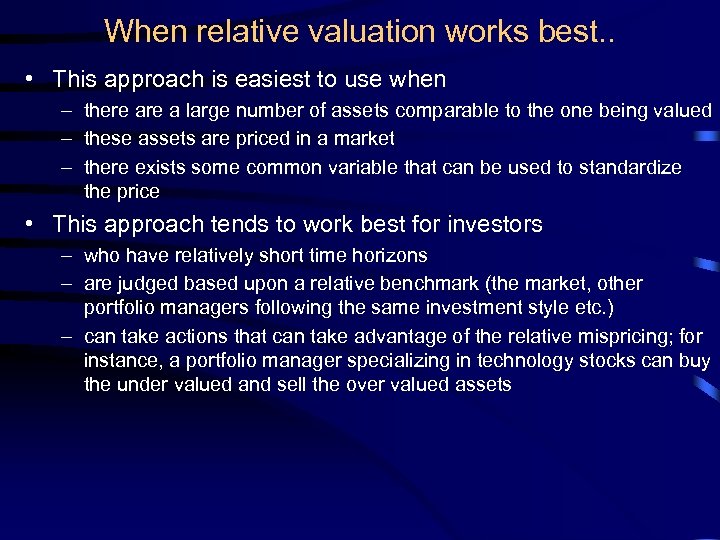 When relative valuation works best..

• This approach is easiest to use when
 – there are a large number of assets comparable to the one being valued
 – these assets are priced in a market
 – there exists some common variable that can be used to standardize the price

• This approach tends to work best for investors
 – who have relatively short time horizons
 – are judged based upon a relative benchmark (the market, other portfolio managers following the same investment style etc.)
 – can take actions that can take advantage of the relative mispricing; for instance, a portfolio manager specializing in technology stocks can buy the under valued and sell the over valued assets